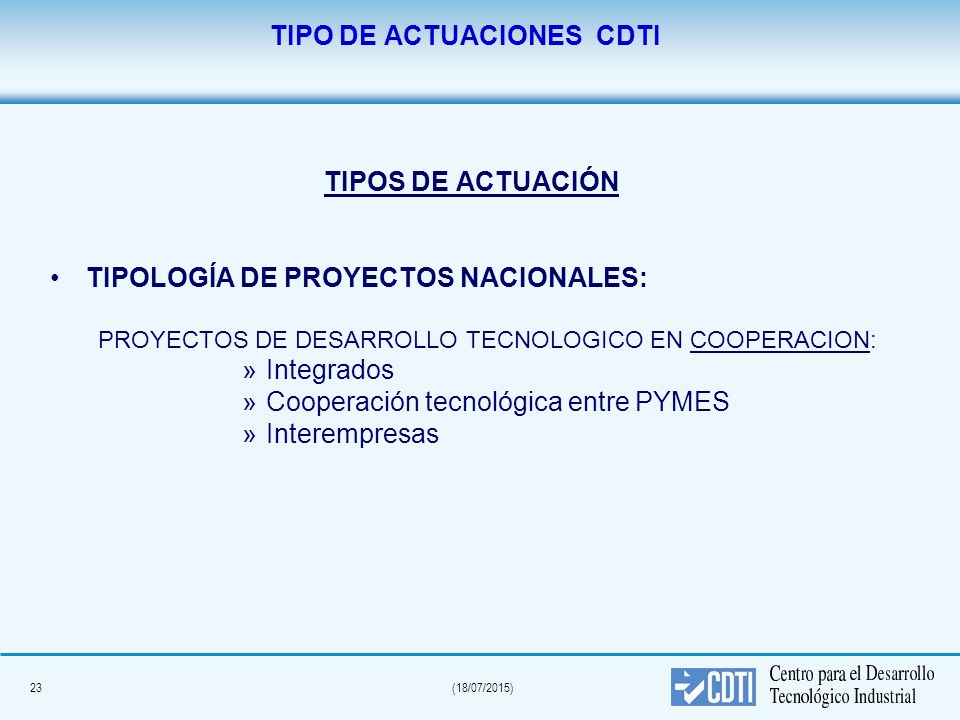 TIPO DE ACTUACIONES CDTI

TIPOS DE ACTUACIÓN

• TIPOLOGÍA DE PROYECTOS NACIONALES:

PROYECTOS DE DESARROLLO TECNOLOGICO EN COOPERACION:

» Integrados
» Cooperación tecnológica entre PYMES
» Interempresas

23

(18/07/2015)

CDTI Centro para el Desarrollo Tecnológico Industrial